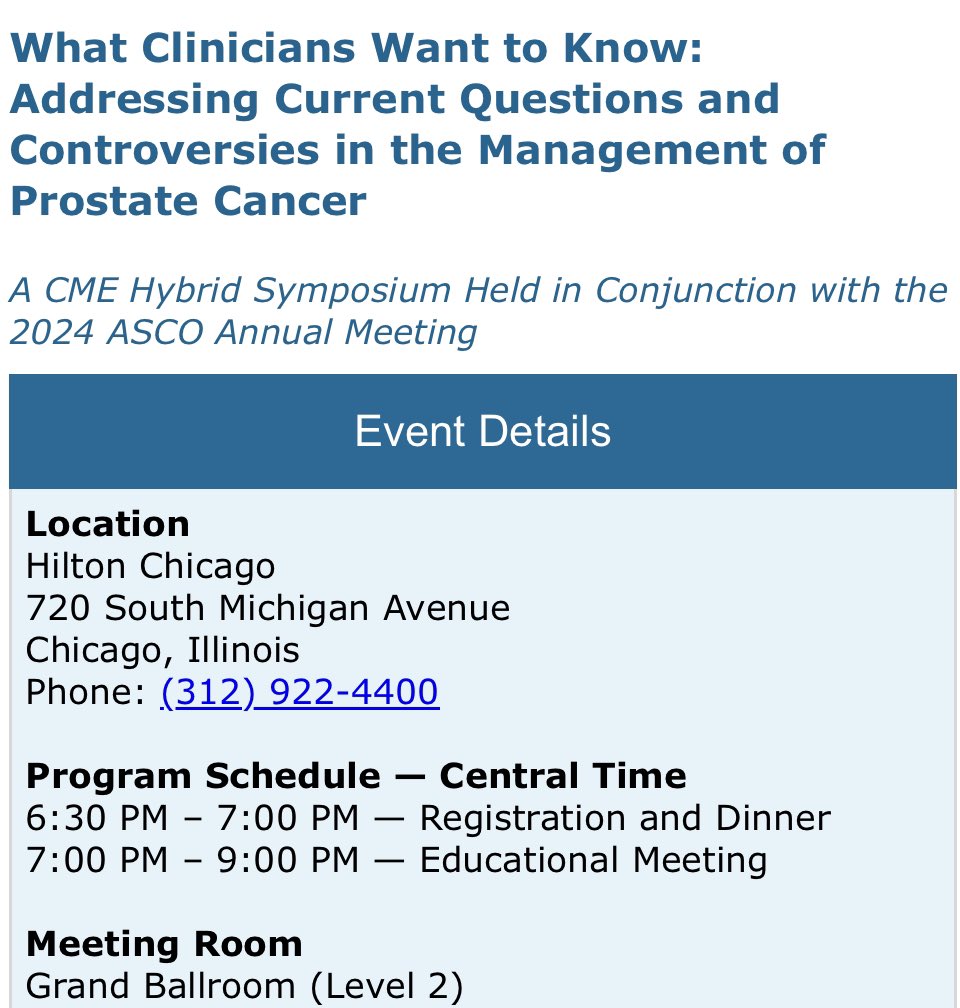 What Clinicians Want to Know: Addressing Current Questions and Controversies in the Management of Prostate Cancer

A CME Hybrid Symposium Held in Conjunction with the 2024 ASCO Annual Meeting

Event Details

Location
Hilton Chicago
720 South Michigan Avenue
Chicago, Illinois
Phone: (312) 922-4400

Program Schedule — Central Time
6:30 PM – 7:00 PM — Registration and Dinner
7:00 PM – 9:00 PM — Educational Meeting

Meeting Room
Grand Ballroom (Level 2)